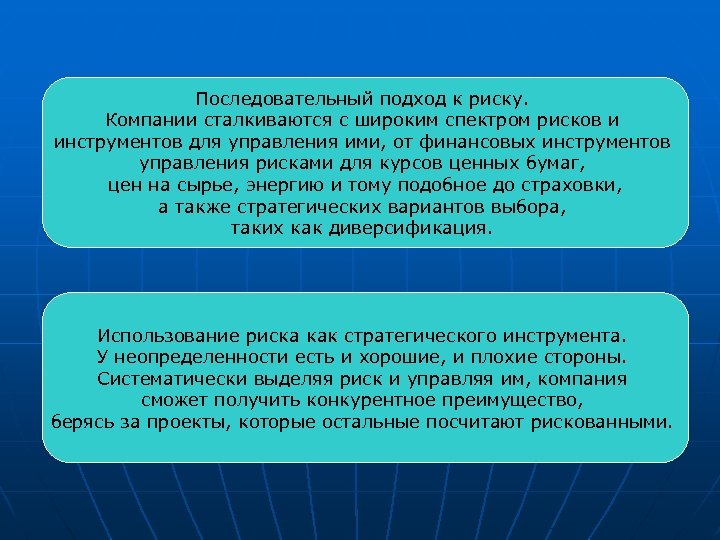 Последовательный подход к риску.
Компании сталкиваются с широким спектром рисков и инструментов для управления ими, от финансовых инструментов управления рисками для курсов ценных бумаг, цен на сырье, энергию и тому подобное до страховки, а также стратегических вариантов выбора, таких как диверсификация.

Использование риска как стратегического инструмента.
У неопределенности есть и хорошие, и плохие стороны.
Систематически выделяя риск и управляя им, компания сможет получить конкурентное преимущество, берясь за проекты, которые остальные посчитают рискованными.